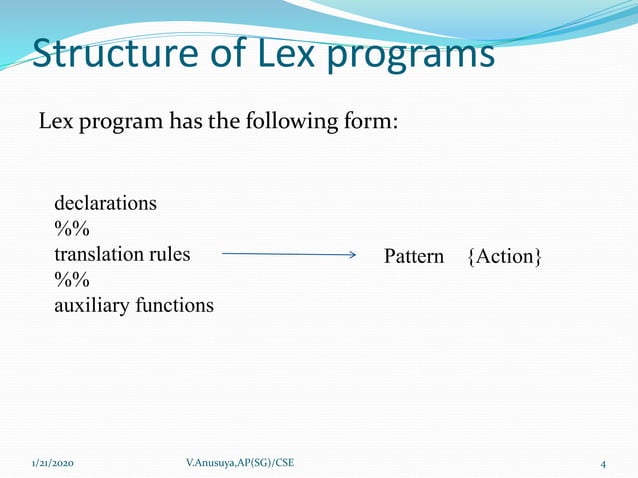 Structure of Lex programs

Lex program has the following form:

declarations
%%
translation rules
%%
auxiliary functions

Pattern {Action}

1/21/2020 V.Anusuya,AP(SG)/CSE 4